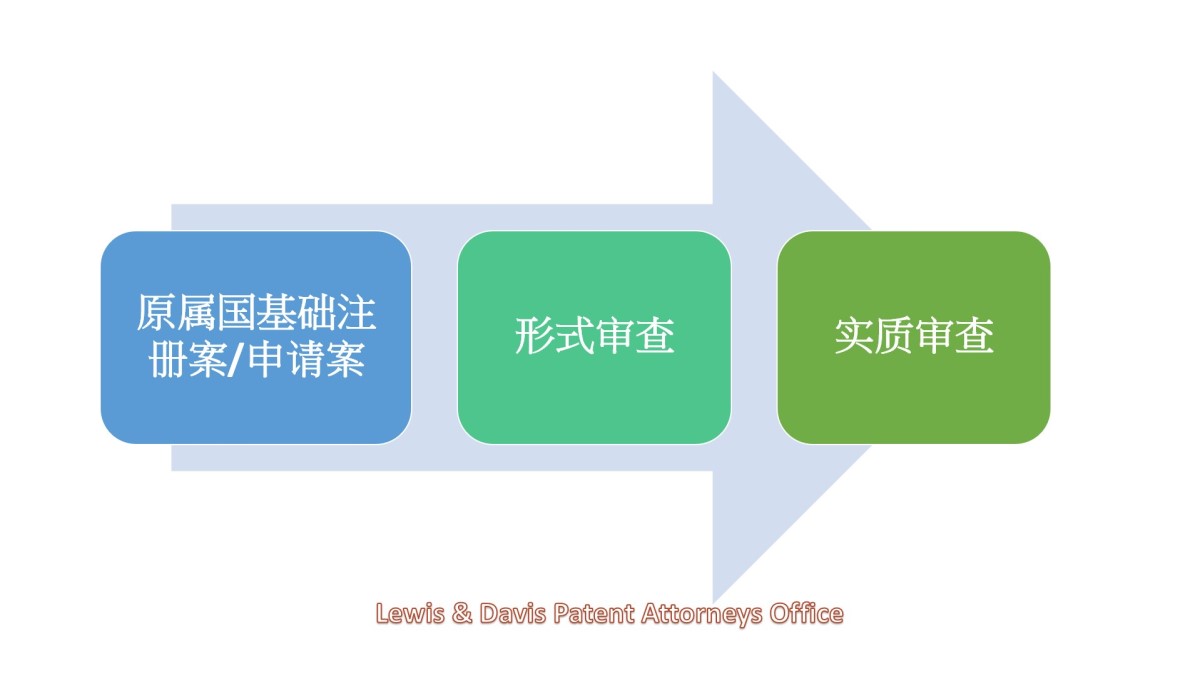 原属国基础注册案/申请案

形式审查

实质审查

Lewis & Davis Patent Attorneys Office